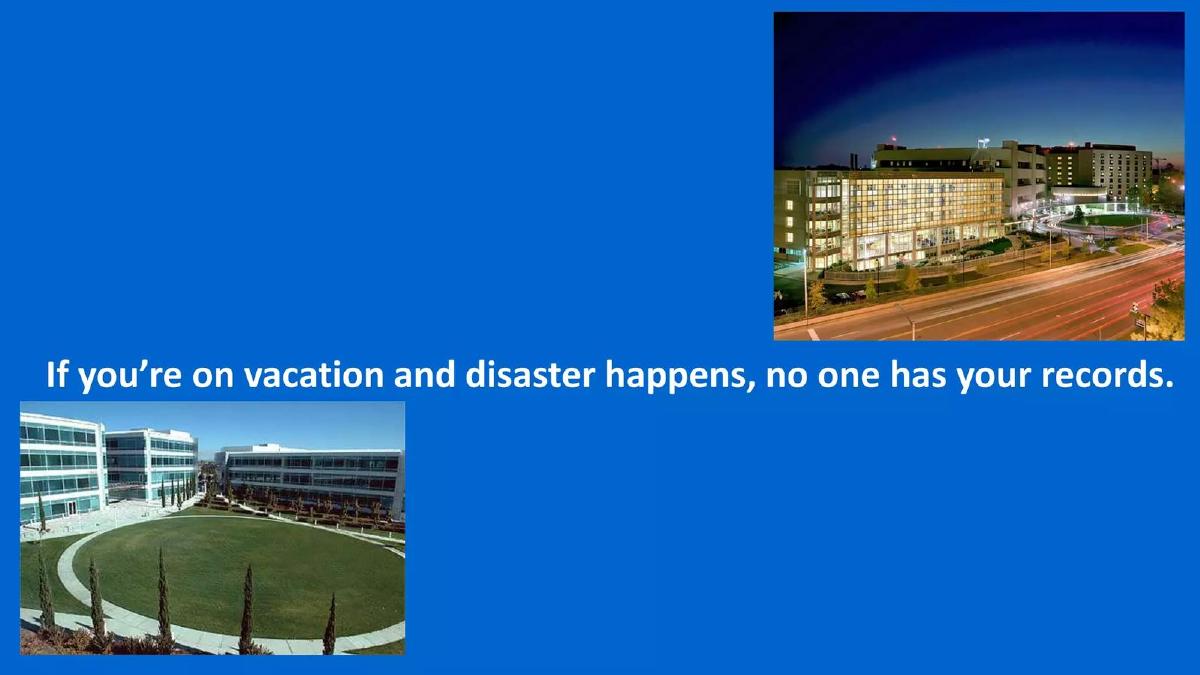 If you’re on vacation and disaster happens, no one has your records.